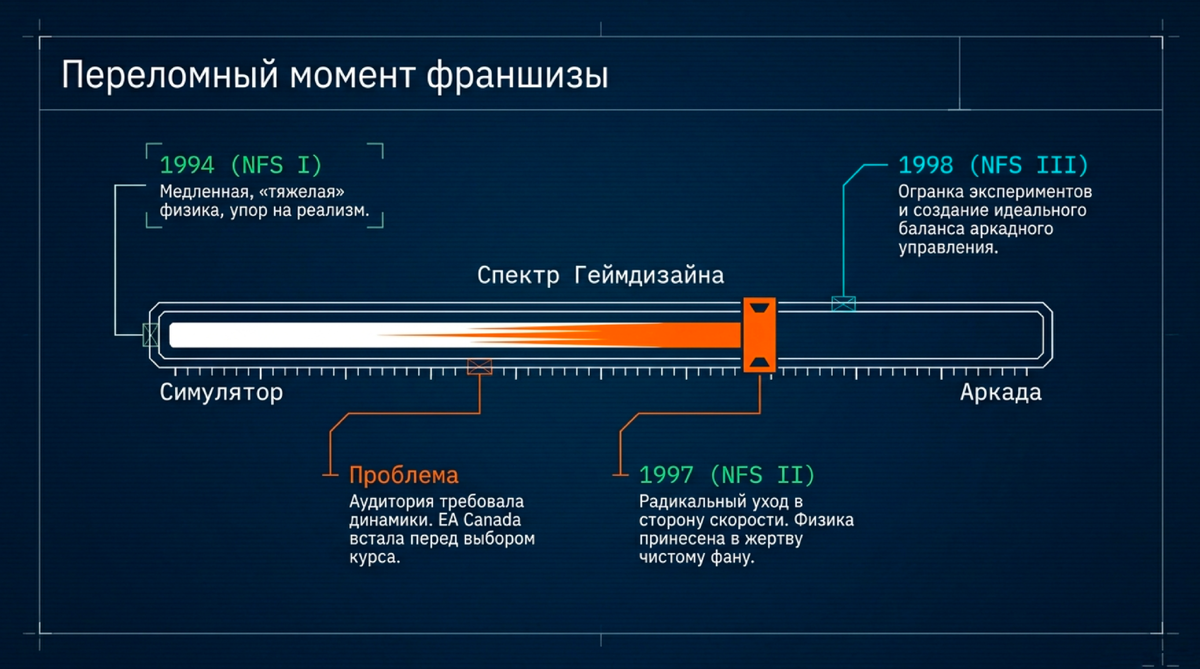 Переломный момент франшизы

1994 (NFS I)
Медленная, «тяжелая» физика, упор на реализм.

1998 (NFS III)
Огранка экспериментов и создание идеального баланса аркадного управления.

Спектр Геймдизайна

Симулятор

Аркада

Проблема
Аудитория требовала динамики. EA Canada встала перед выбором курса.

1997 (NFS II)
Радикальный уход в сторону скорости. Физика принесена в жертву чистому фану.